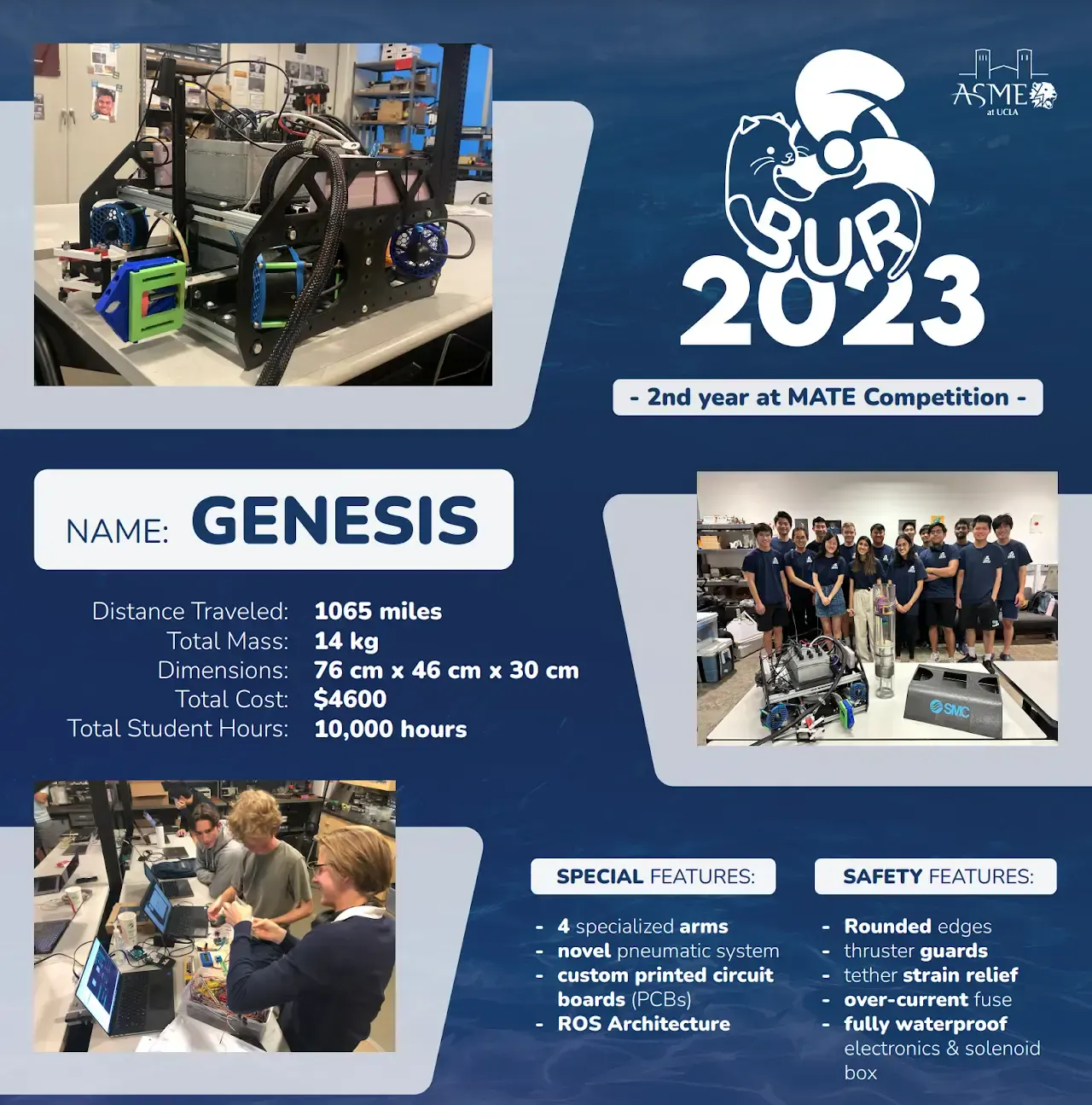 ASME at UCLA

BUR
2023

- 2nd year at MATE Competition -

NAME: GENESIS

Distance Traveled: 1065 miles
Total Mass: 14 kg
Dimensions: 76 cm x 46 cm x 30 cm
Total Cost: $4600
Total Student Hours: 10,000 hours

SMC

SPECIAL FEATURES:
- 4 specialized arms
- novel pneumatic system
- custom printed circuit boards (PCBs)
- ROS Architecture

SAFETY FEATURES:
- Rounded edges
- thruster guards
- tether strain relief
- over-current fuse
- fully waterproof electronics & solenoid box